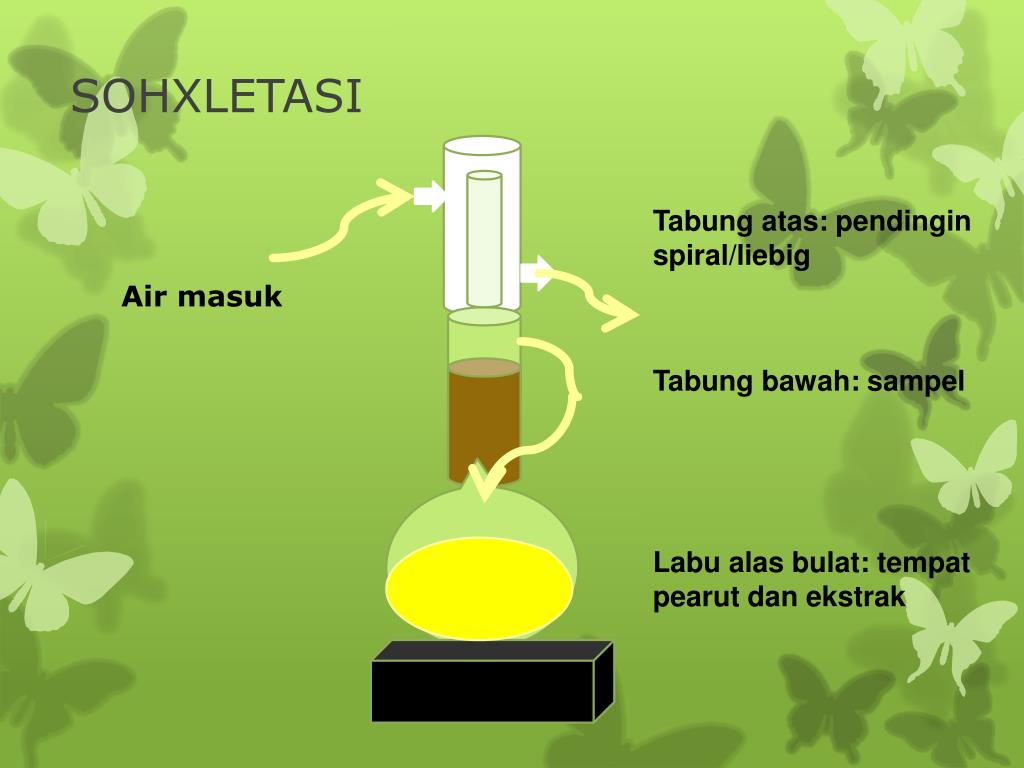 SOHXLETASI

Air masuk

Tabung atas: pendingin spiral/liebig

Tabung bawah: sampel

Labu alas bulat: tempat pearut dan ekstrak